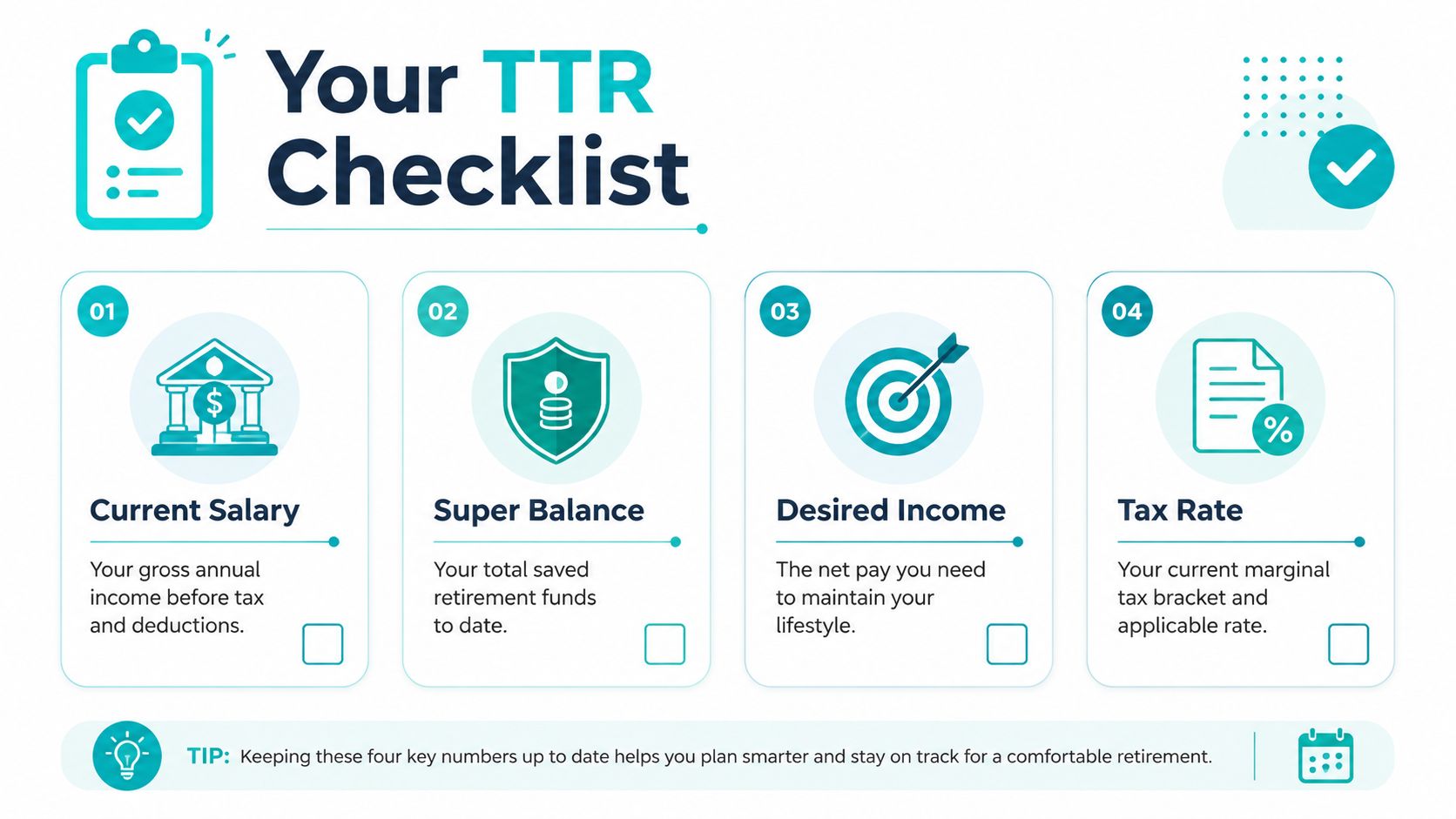 Your TTR Checklist

01

$

Current Salary

Your gross annual income before tax and deductions.

02

Super Balance

Your total saved retirement funds to date.

03

Desired Income

The net pay you need to maintain your lifestyle.

04

%

Tax Rate

Your current marginal tax bracket and applicable rate.

TIP: Keeping these four key numbers up to date helps you plan smarter and stay on track for a comfortable retirement.